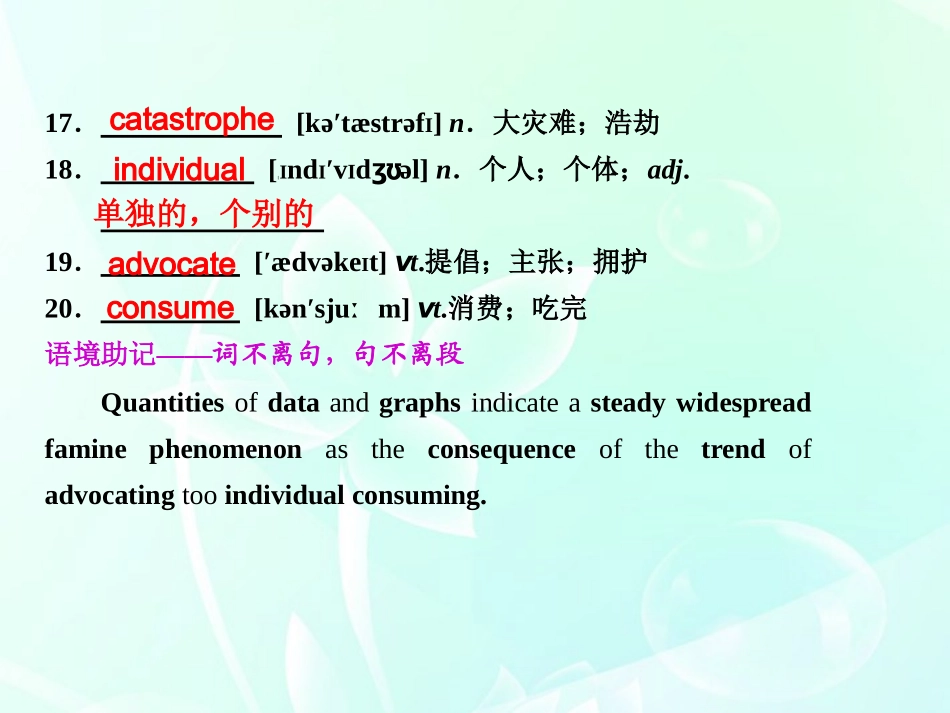 17．catastrophe [kəˈtæstrəfɪ] n．大灾难；浩劫

18．individual [ɪndɪˈvɪdʒʊəl] n．个人；个体；adj. 单独的，个别的

19．advocate [ˈædvəkeɪt] vt.提倡；主张；拥护

20．consume [kənˈsjuː m] vt.消费；吃完

语境助记——词不离句，句不离段

Quantities of data and graphs indicate a steady widespread famine phenomenon as the consequence of the trend of advocating too individual consuming.